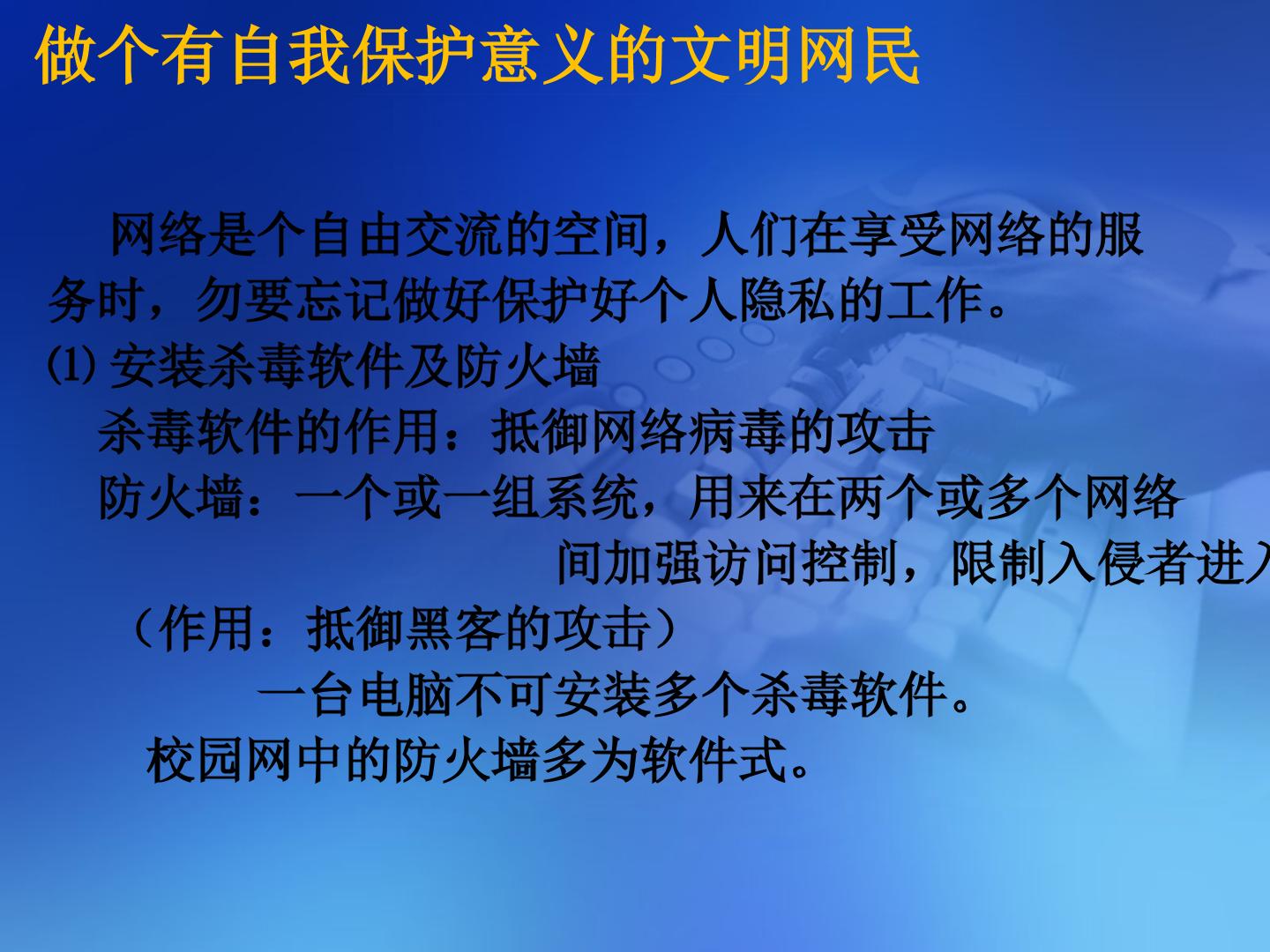 做个有自我保护意义的文明网民

网络是个自由交流的空间，人们在享受网络的服务时，勿要忘记做好保护好个人隐私的工作。

⑴ 安装杀毒软件及防火墙

杀毒软件的作用：抵御网络病毒的攻击

防火墙：一个或一组系统，用来在两个或多个网络间加强访问控制，限制入侵者进入

（作用：抵御黑客的攻击）

一台电脑不可安装多个杀毒软件。

校园网中的防火墙多为软件式。